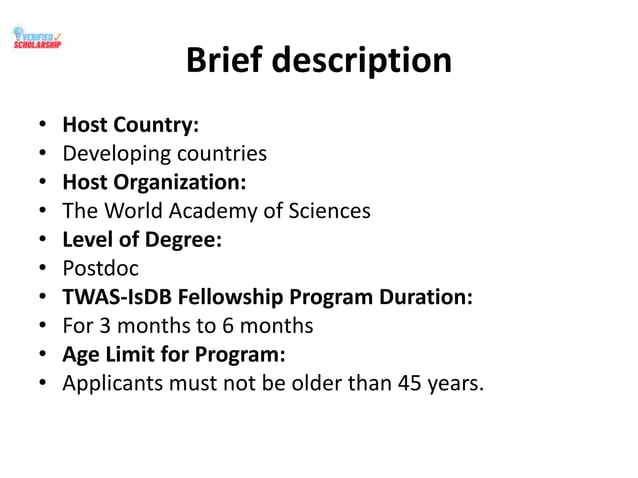 VERIFIED SCHOLARSHIP

Brief description

• Host Country:
• Developing countries
• Host Organization:
• The World Academy of Sciences
• Level of Degree:
• Postdoc
• TWAS-IsDB Fellowship Program Duration:
• For 3 months to 6 months
• Age Limit for Program:
• Applicants must not be older than 45 years.